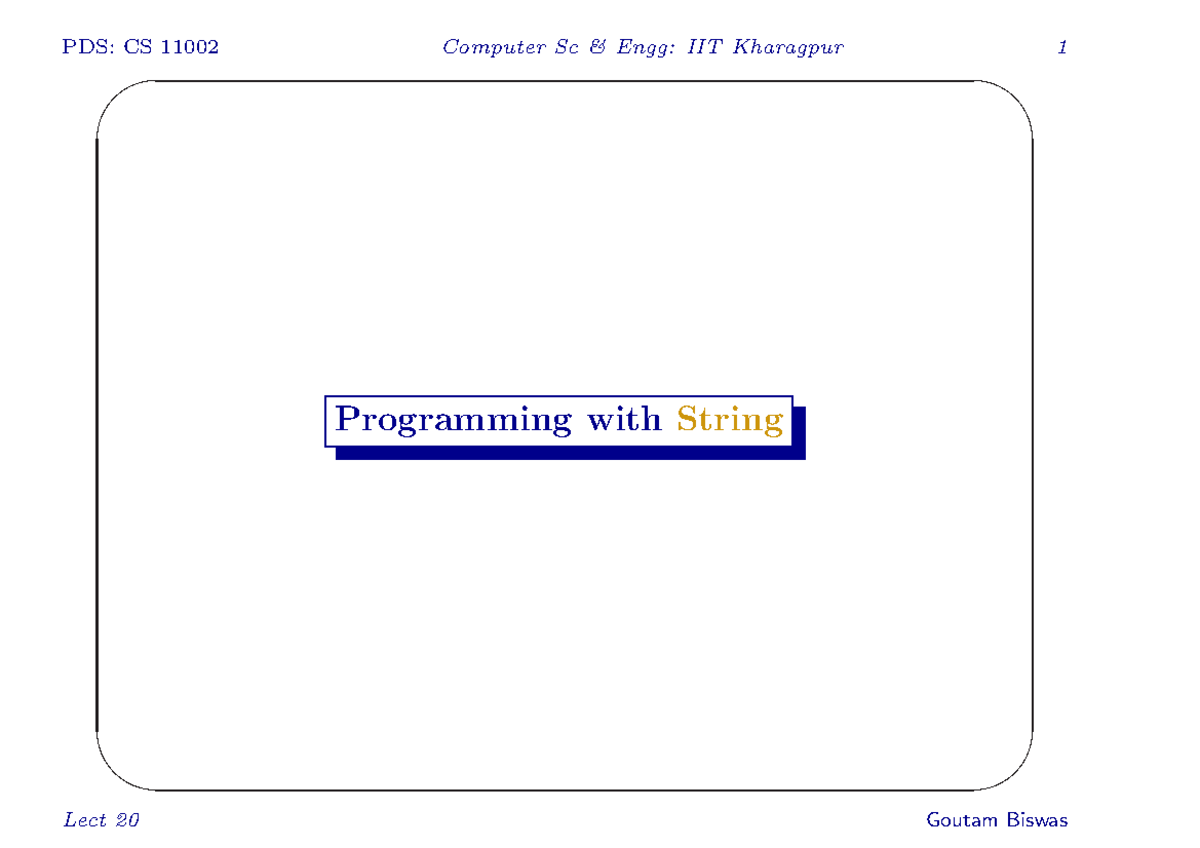 PDS: CS 11002

Computer Sc & Engg: IIT Kharagpur

1

Programming with String

Lect 20

Goutam Biswas